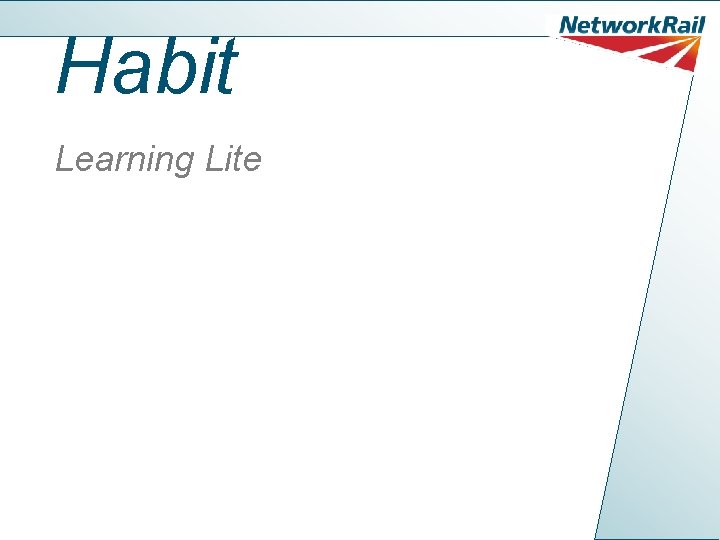 NetworkRail

Habit

Learning Lite